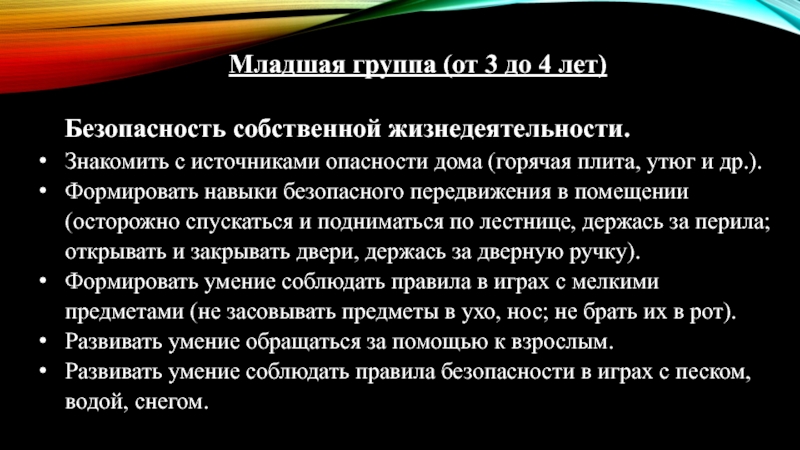 Младшая группа (от 3 до 4 лет)

Безопасность собственной жизнедеятельности.

• Знакомить с источниками опасности дома (горячая плита, утюг и др.).
• Формировать навыки безопасного передвижения в помещении (осторожно спускаться и подниматься по лестнице, держась за перила; открывать и закрывать двери, держась за дверную ручку).
• Формировать умение соблюдать правила в играх с мелкими предметами (не засовывать предметы в ухо, нос; не брать их в рот).
• Развивать умение обращаться за помощью к взрослым.
• Развивать умение соблюдать правила безопасности в играх с песком, водой, снегом.